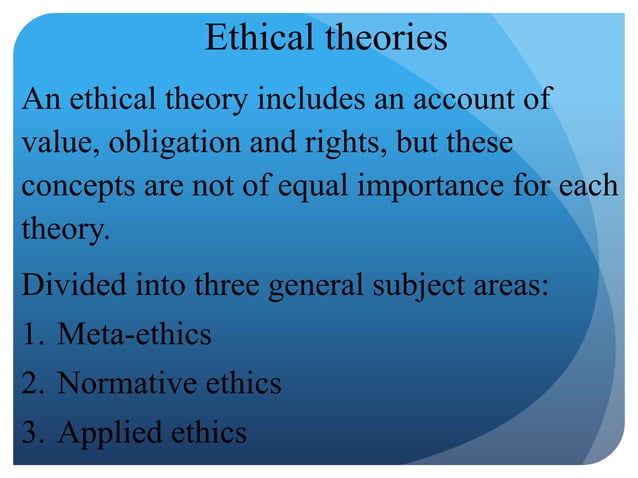 Ethical theories

An ethical theory includes an account of value, obligation and rights, but these concepts are not of equal importance for each theory.

Divided into three general subject areas:

1. Meta-ethics
2. Normative ethics
3. Applied ethics